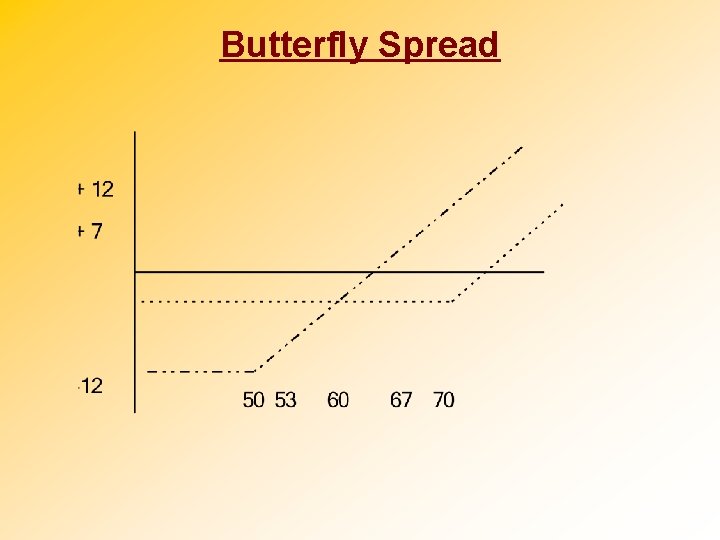 Butterfly Spread

+ 12

+ 7

-12

50 53 60 67 70